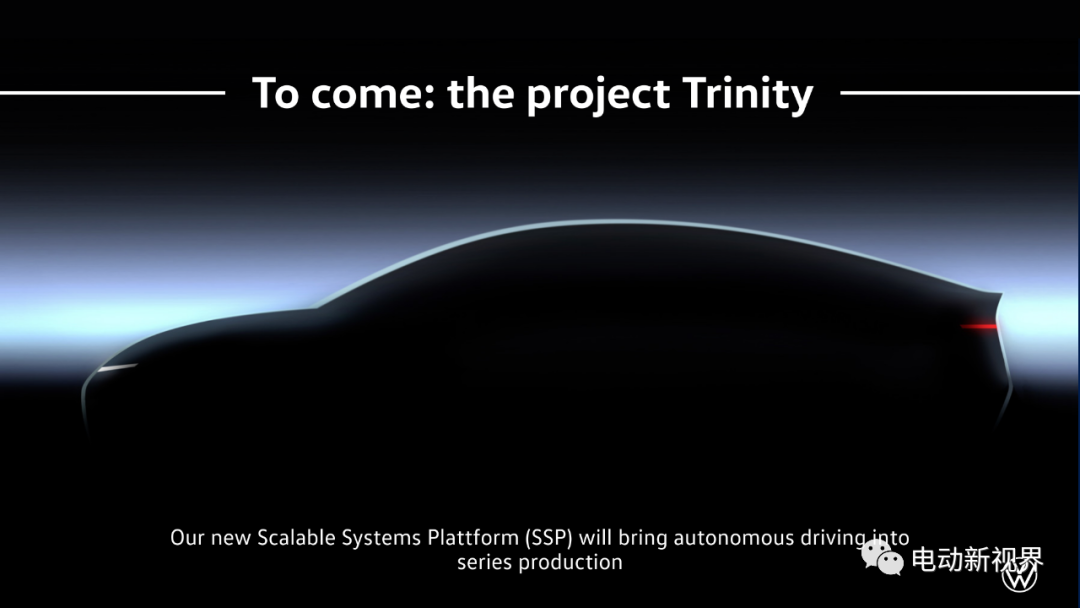 To come: the project Trinity

Our new Scalable Systems Plattform (SSP) will bring autonomous driving into series production

电动新视界